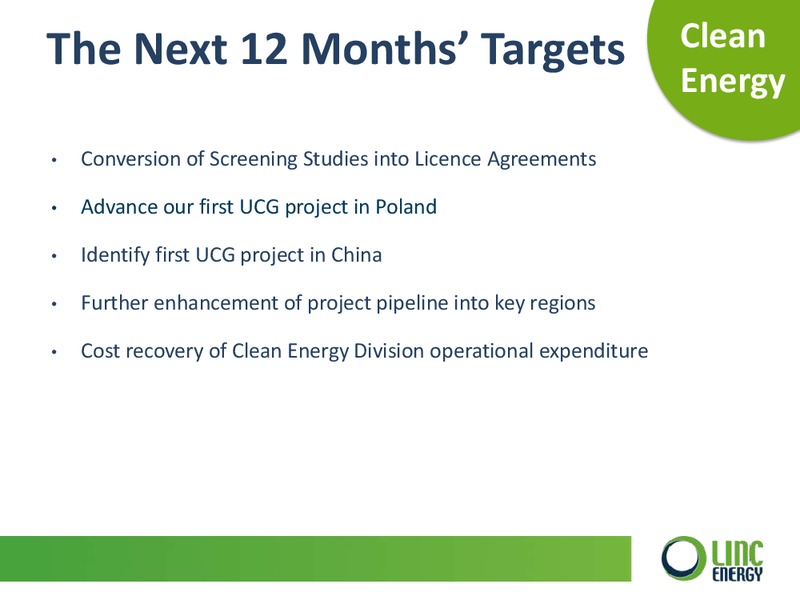 The Next 12 Months' Targets

Clean Energy

• Conversion of Screening Studies into Licence Agreements
• Advance our first UCG project in Poland
• Identify first UCG project in China
• Further enhancement of project pipeline into key regions
• Cost recovery of Clean Energy Division operational expenditure

LINC ENERGY